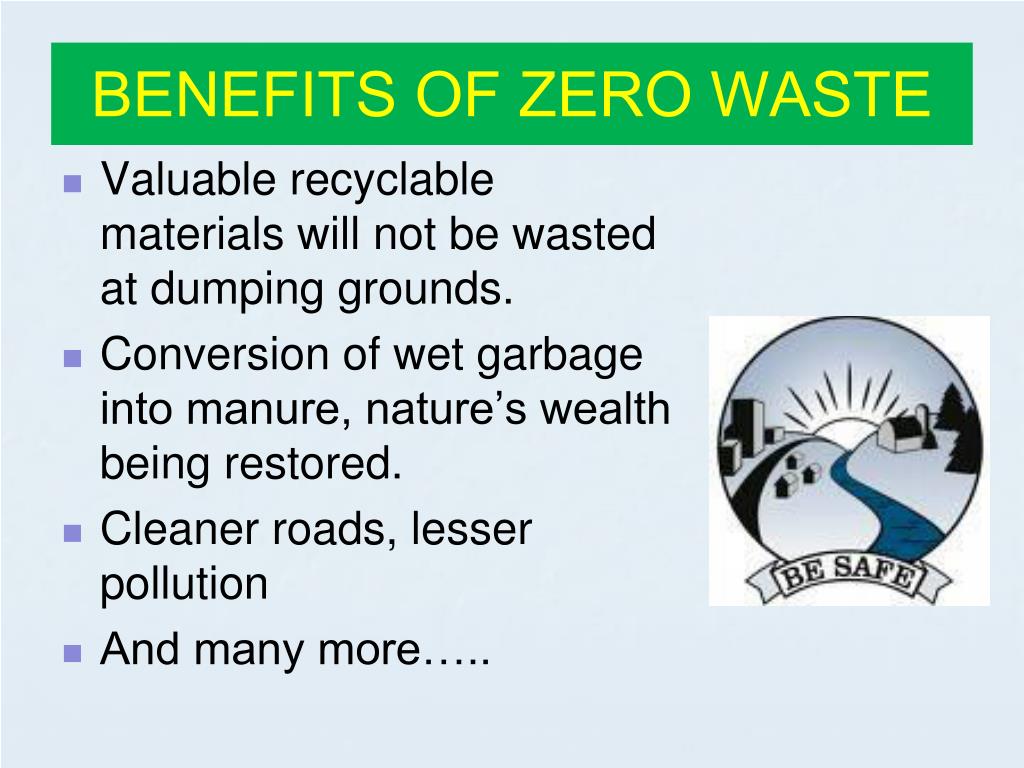 BENEFITS OF ZERO WASTE

- Valuable recyclable materials will not be wasted at dumping grounds.
- Conversion of wet garbage into manure, nature’s wealth being restored.
- Cleaner roads, lesser pollution
- And many more…..

BE SAFE